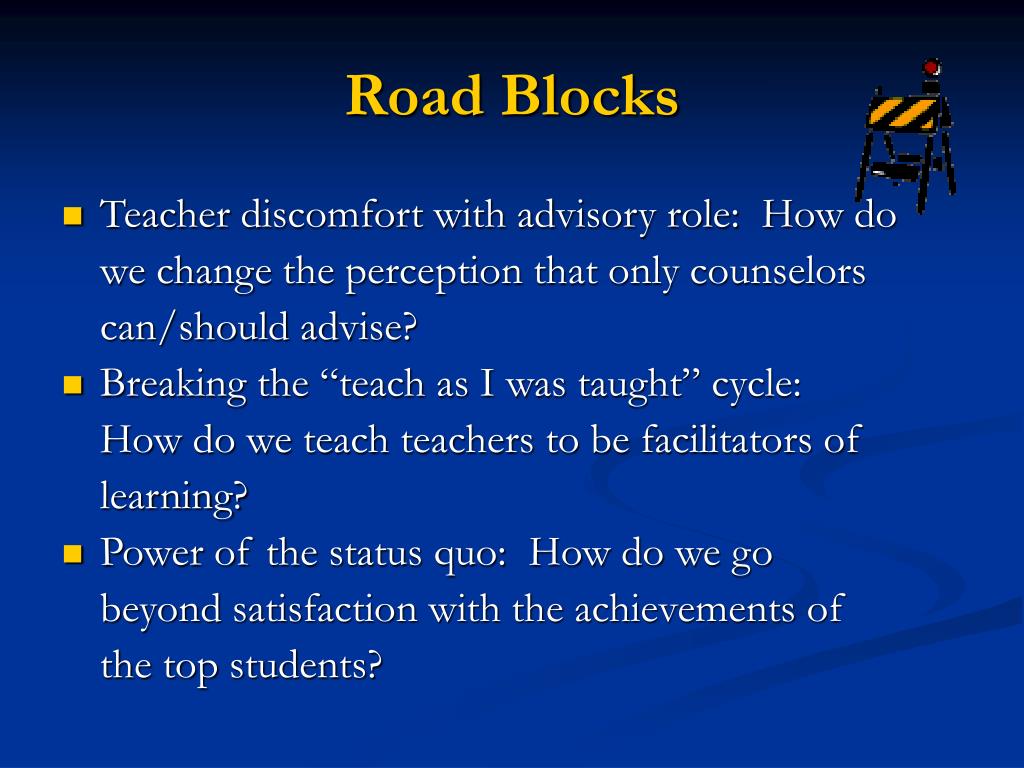 Road Blocks

Teacher discomfort with advisory role: How do we change the perception that only counselors can/should advise?

Breaking the “teach as I was taught” cycle: How do we teach teachers to be facilitators of learning?

Power of the status quo: How do we go beyond satisfaction with the achievements of the top students?